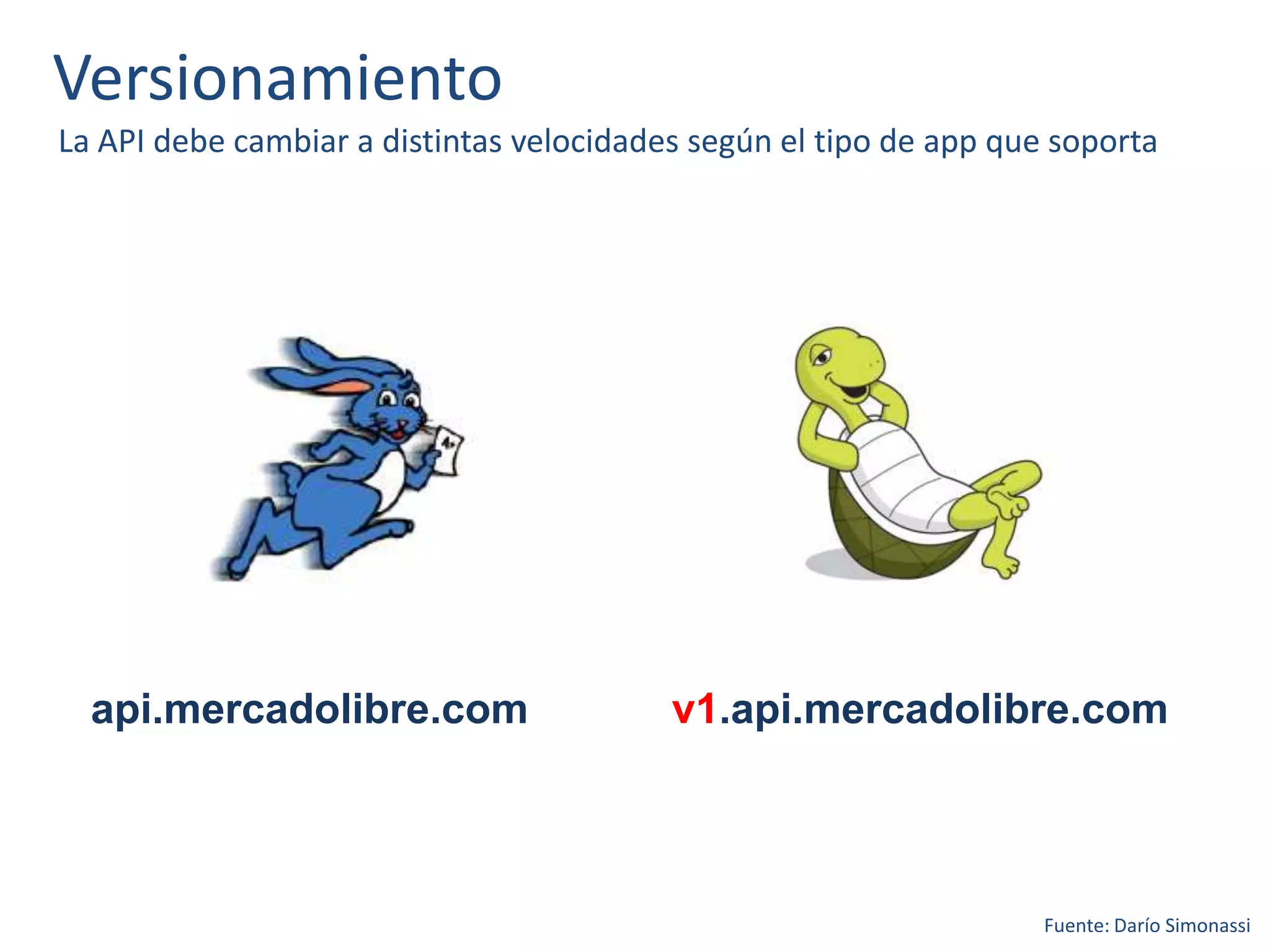 Versionamiento

La API debe cambiar a distintas velocidades según el tipo de app que soporta

A+

api.mercadolibre.com

v1.api.mercadolibre.com

Fuente: Darío Simonassi